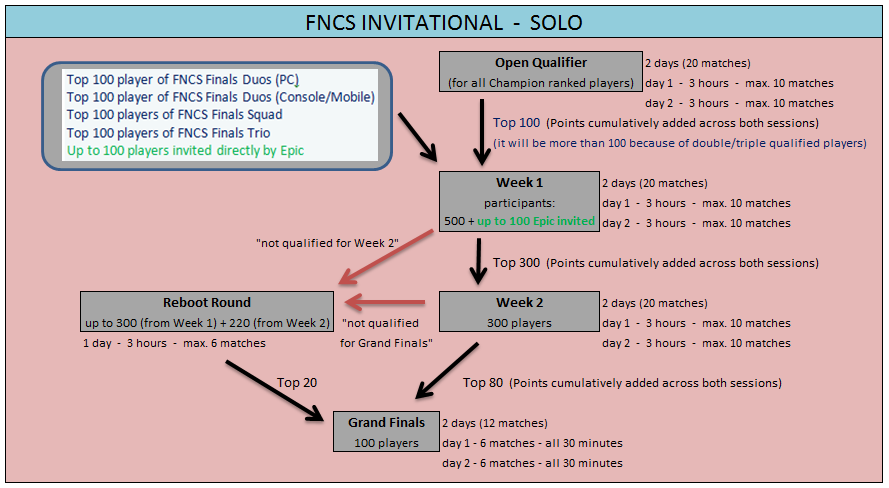 FNCS INVITATIONAL - SOLO

Top 100 player of FNCS Finals Duos (PC)
Top 100 player of FNCS Finals Duos (Console/Mobile)
Top 100 players of FNCS Finals Squad
Top 100 players of FNCS Finals Trio
Up to 100 players invited directly by Epic

Open Qualifier
(for all Champion ranked players)

2 days (20 matches)
day 1 - 3 hours - max. 10 matches
day 2 - 3 hours - max. 10 matches

Top 100 (Points cumulatively added across both sessions)
(it will be more than 100 because of double/triple qualified players)

Week 1
participants:
500 + up to 100 Epic invited

2 days (20 matches)
day 1 - 3 hours - max. 10 matches
day 2 - 3 hours - max. 10 matches

"not qualified for Week 2"

Top 300 (Points cumulatively added across both sessions)

Reboot Round
up to 300 (from Week 1) + 220 (from Week 2)
1 day - 3 hours - max. 6 matches

"not qualified for Grand Finals"

Week 2
300 players

2 days (20 matches)
day 1 - 3 hours - max. 10 matches
day 2 - 3 hours - max. 10 matches

Top 20

Top 80 (Points cumulatively added across both sessions)

Grand Finals
100 players

2 days (12 matches)
day 1 - 6 matches - all 30 minutes
day 2 - 6 matches - all 30 minutes